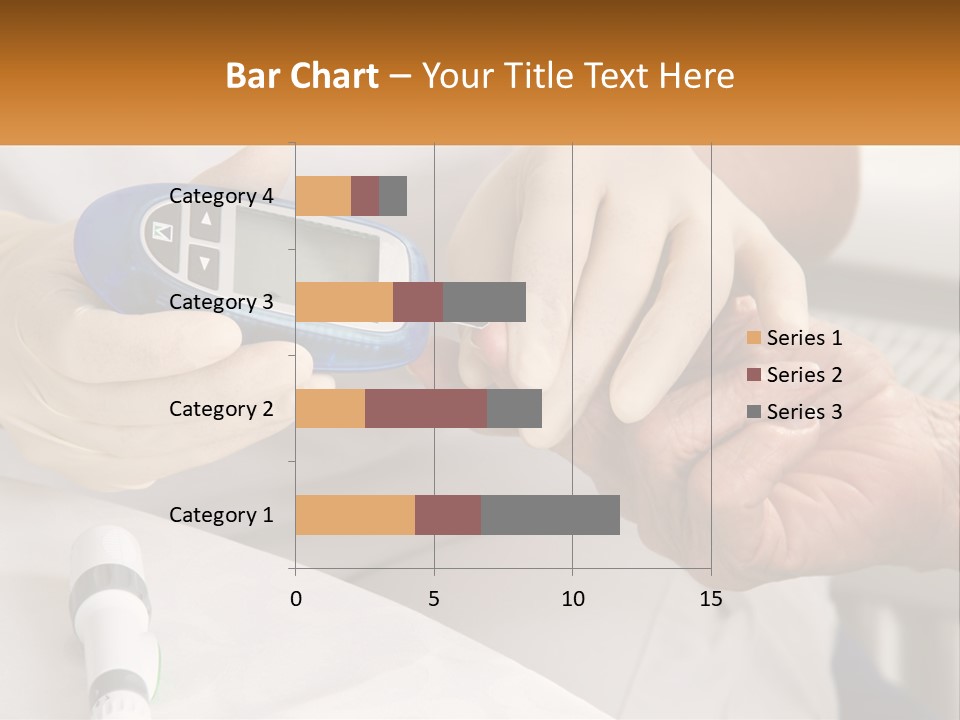 Bar Chart – Your Title Text Here

Category 4
Category 3
Category 2
Category 1

0 5 10 15

Series 1
Series 2
Series 3